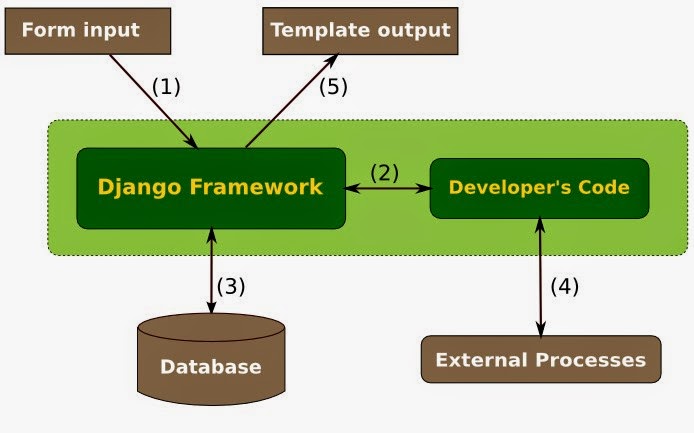 Form input

Template output

(1)

(5)

Django Framework

(2)

Developer's Code

(3)

(4)

Database

External Processes